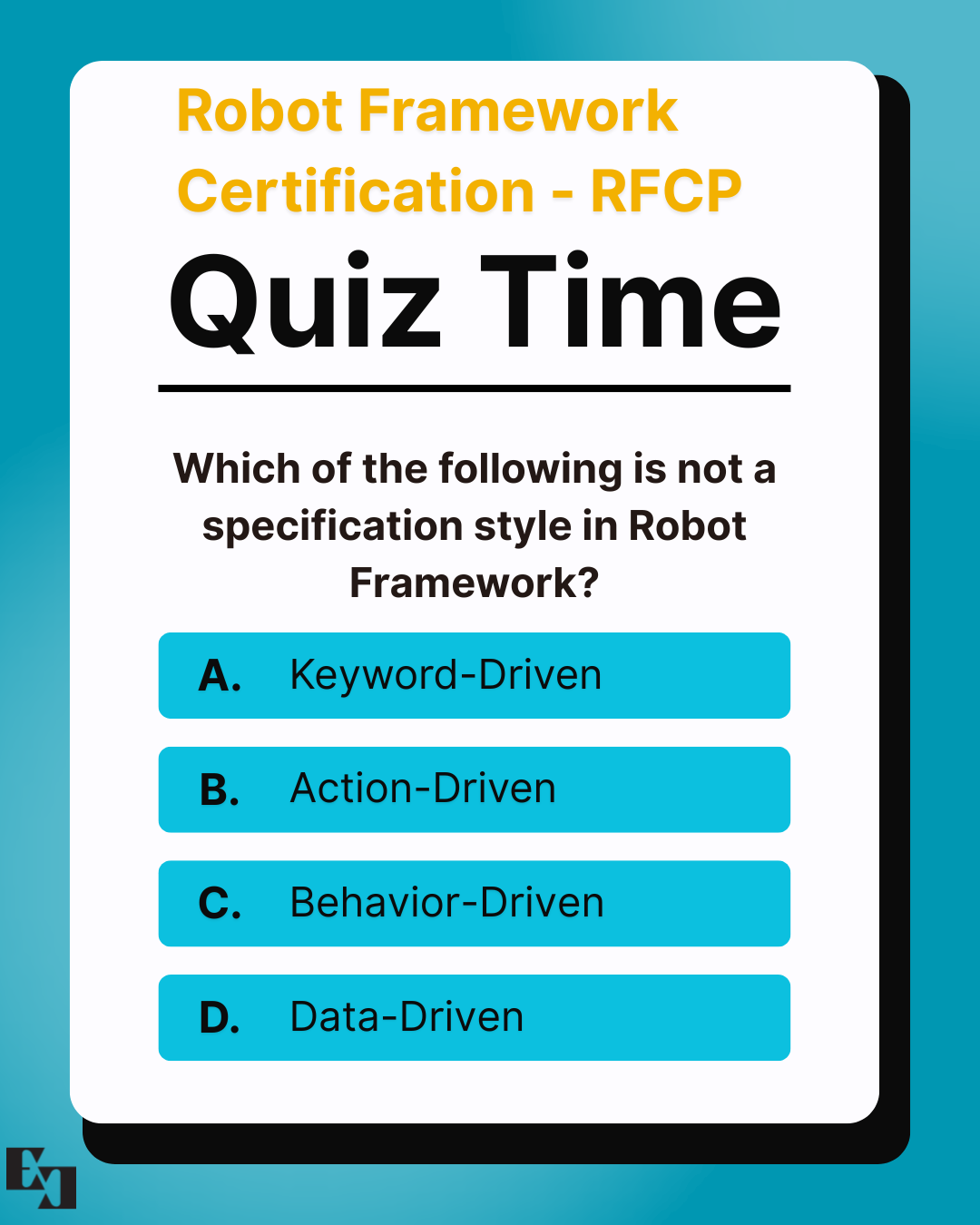 Robot Framework Certification - RFCP

Quiz Time

Which of the following is not a specification style in Robot Framework?

A. Keyword-Driven

B. Action-Driven

C. Behavior-Driven

D. Data-Driven